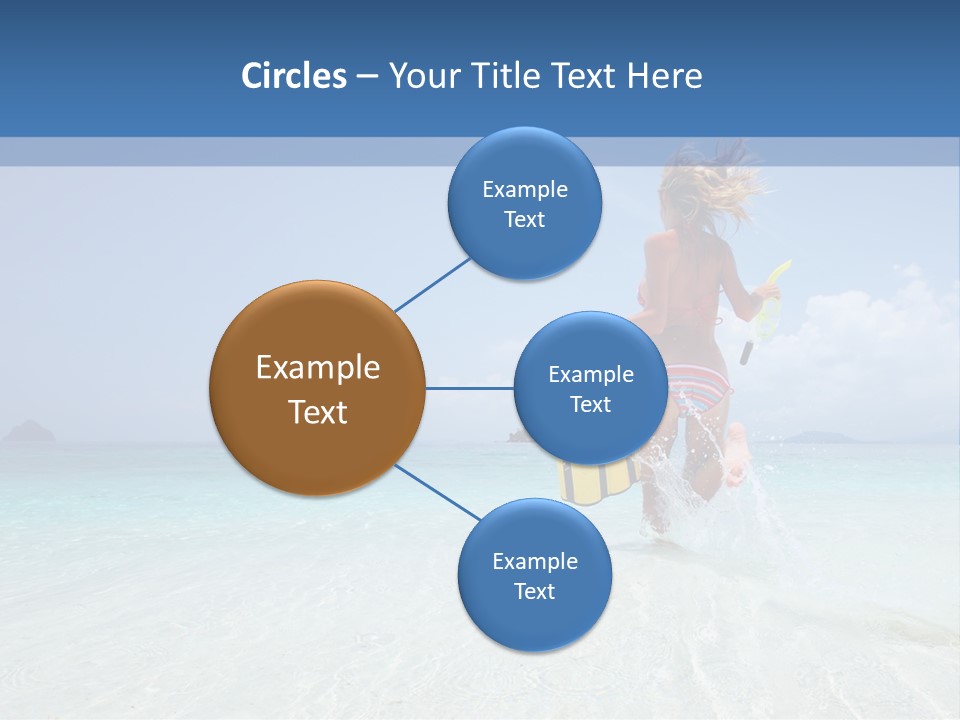 Circles – Your Title Text Here

Example Text

Example Text

Example Text

Example Text